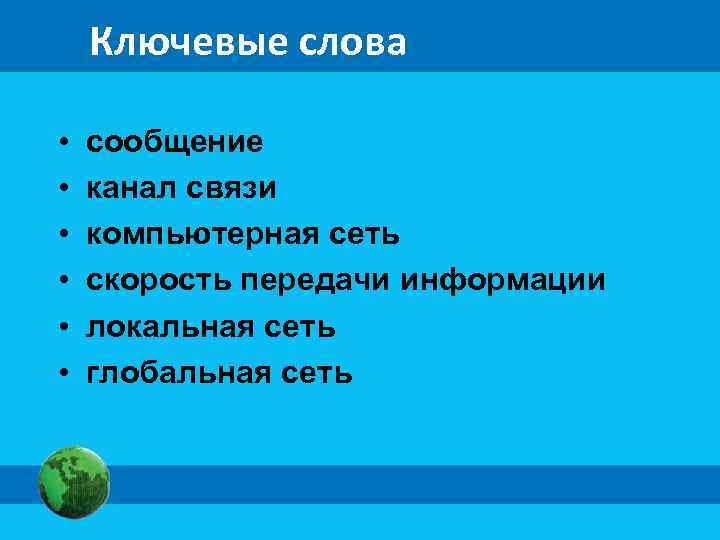 Ключевые слова

• сообщение
• канал связи
• компьютерная сеть
• скорость передачи информации
• локальная сеть
• глобальная сеть